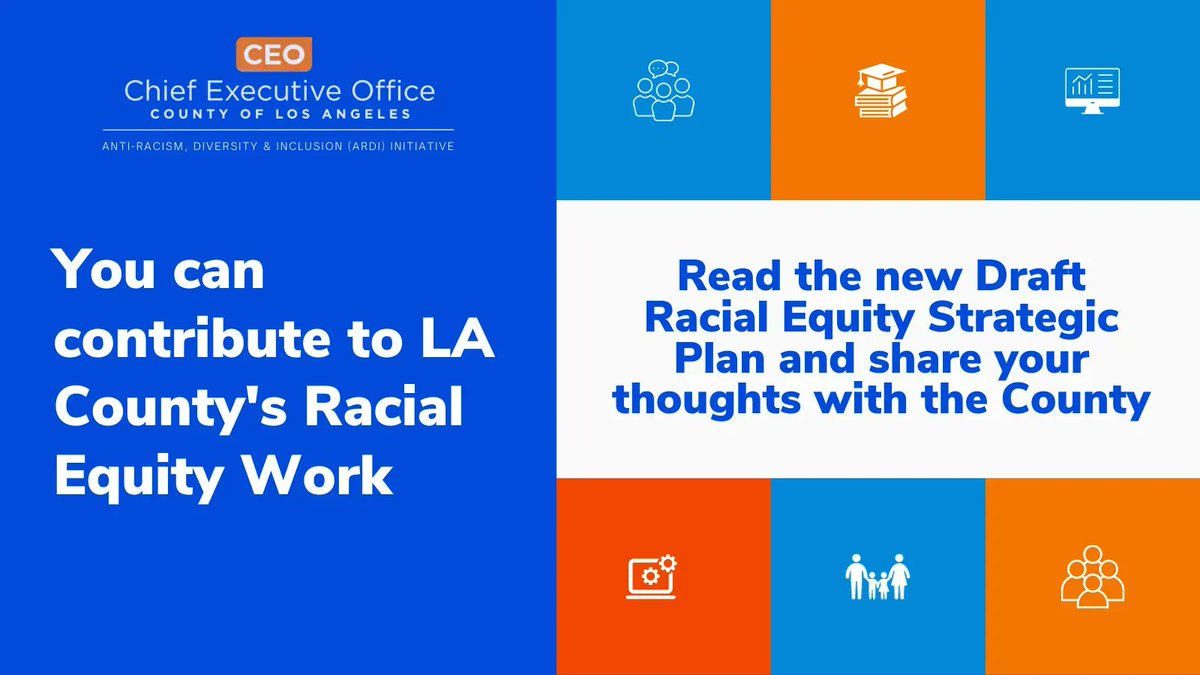 CEO
Chief Executive Office
COUNTY OF LOS ANGELES
ANTI-RACISM, DIVERSITY & INCLUSION (ARDI) INITIATIVE

You can contribute to LA County's Racial Equity Work

Read the new Draft Racial Equity Strategic Plan and share your thoughts with the County